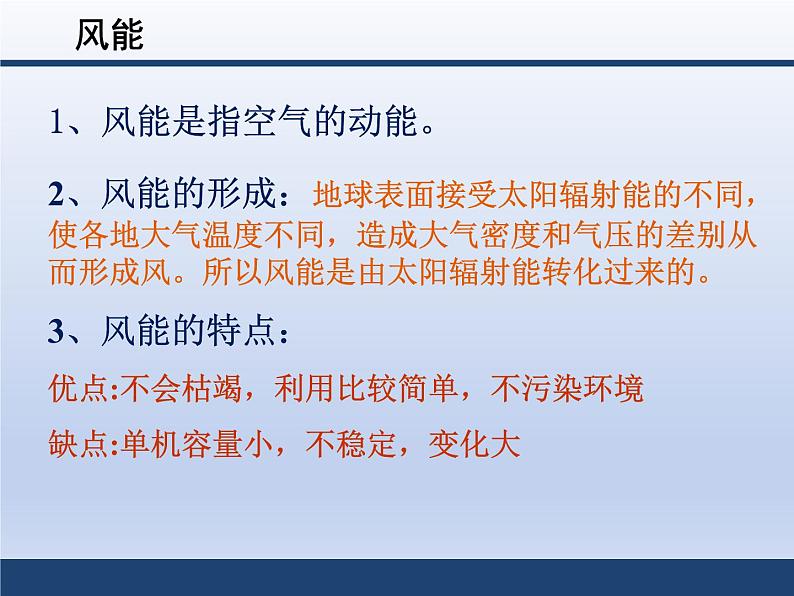 风能

1、风能是指空气的动能。

2、风能的形成：地球表面接受太阳辐射能的不同，使各地大气温度不同，造成大气密度和气压的差别从而形成风。所以风能是由太阳辐射能转化过来的。

3、风能的特点：

优点:不会枯竭，利用比较简单，不污染环境

缺点:单机容量小，不稳定，变化大